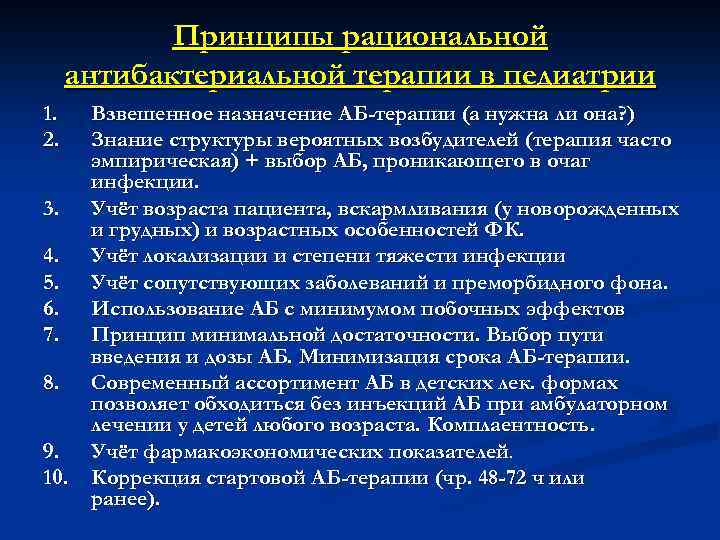 Принципы рациональной антибактериальной терапии в педиатрии

1. Взвешенное назначение АБ-терапии (а нужна ли она?)
2. Знание структуры вероятных возбудителей (терапия часто эмпирическая) + выбор АБ, проникающего в очаг инфекции.
3. Учёт возраста пациента, вскармливания (у новорожденных и грудных) и возрастных особенностей ФК.
4. Учёт локализации и степени тяжести инфекции
5. Учёт сопутствующих заболеваний и преморбидного фона.
6. Использование АБ с минимумом побочных эффектов
7. Принцип минимальной достаточности. Выбор пути введения и дозы АБ. Минимизация срока АБ-терапии.
8. Современный ассортимент АБ в детских лек. формах позволяет обходиться без инъекций АБ при амбулаторном лечении у детей любого возраста. Комплаентность.
9. Учёт фармакоэкономических показателей.
10. Коррекция стартовой АБ-терапии (чр. 48-72 ч или ранее).